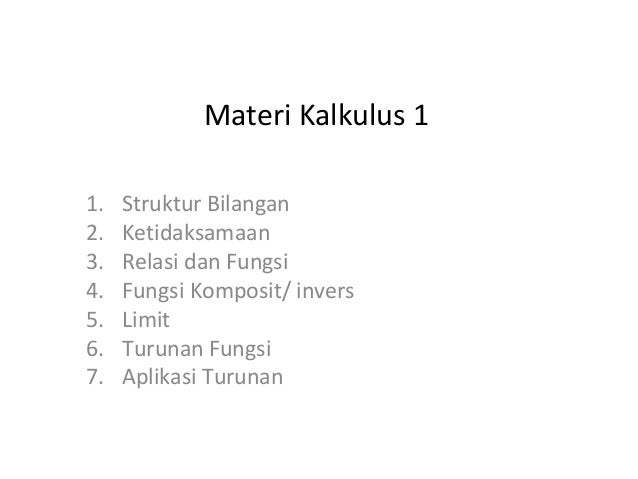 Materi Kalkulus 1

1. Struktur Bilangan
2. Ketidaksamaan
3. Relasi dan Fungsi
4. Fungsi Komposit/ invers
5. Limit
6. Turunan Fungsi
7. Aplikasi Turunan